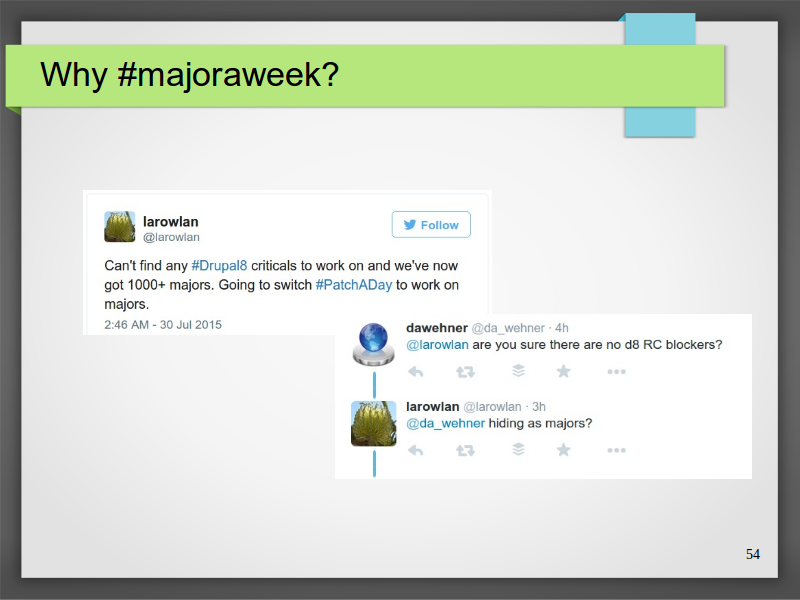 Why #majoraweek?

larowlan
@larowlan

Follow

Can't find any #Drupal8 criticals to work on and we've now got 1000+ majors. Going to switch #PatchADay to work on majors.

2:46 AM - 30 Jul 2015

dawehner @da_wehner · 4h
@larowlan are you sure there are no d8 RC blockers?

larowlan @larowlan · 3h
@da_wehner hiding as majors?

54